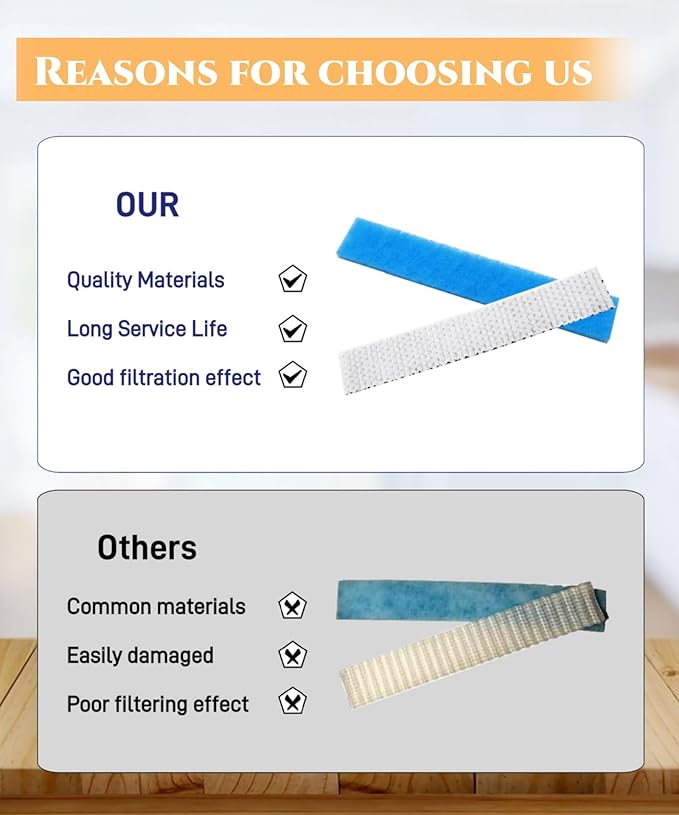 REASONS FOR CHOOSING US

OUR

Quality Materials

Long Service Life

Good filtration effect

Others

Common materials

Easily damaged

Poor filtering effect